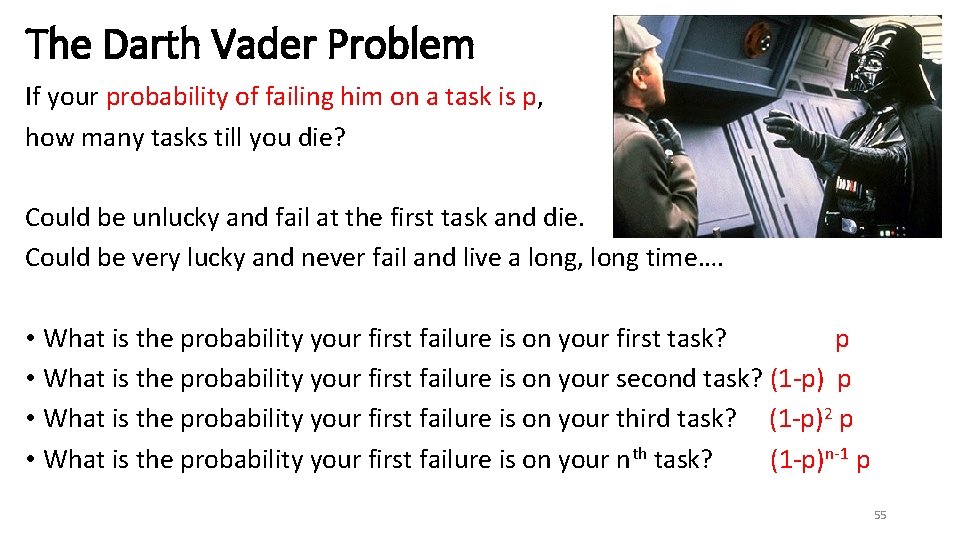 The Darth Vader Problem

If your probability of failing him on a task is p, how many tasks till you die?

Could be unlucky and fail at the first task and die.
Could be very lucky and never fail and live a long, long time….

• What is the probability your first failure is on your first task? p
• What is the probability your first failure is on your second task? (1-p) p
• What is the probability your first failure is on your third task? $(1-p)^2$ p
• What is the probability your first failure is on your $n^{th}$ task? $(1-p)^{n-1}$ p

55